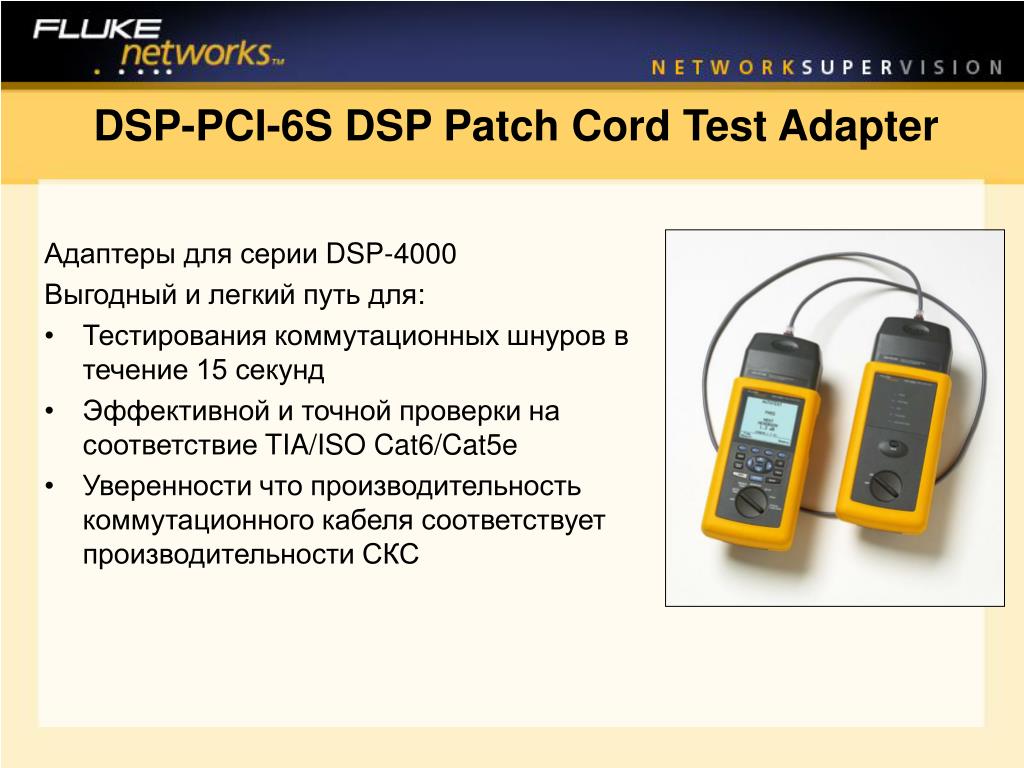 FLUKE networks™

NETWORKSUPERVISION

DSP-PCI-6S DSP Patch Cord Test Adapter

Адаптеры для серии DSP-4000
Выгодный и легкий путь для:

• Тестирования коммутационных шнуров в течение 15 секунд
• Эффективной и точной проверки на соответствие TIA/ISO Cat6/Cat5e
• Уверенности что производительность коммутационного кабеля соответствует производительности СКС